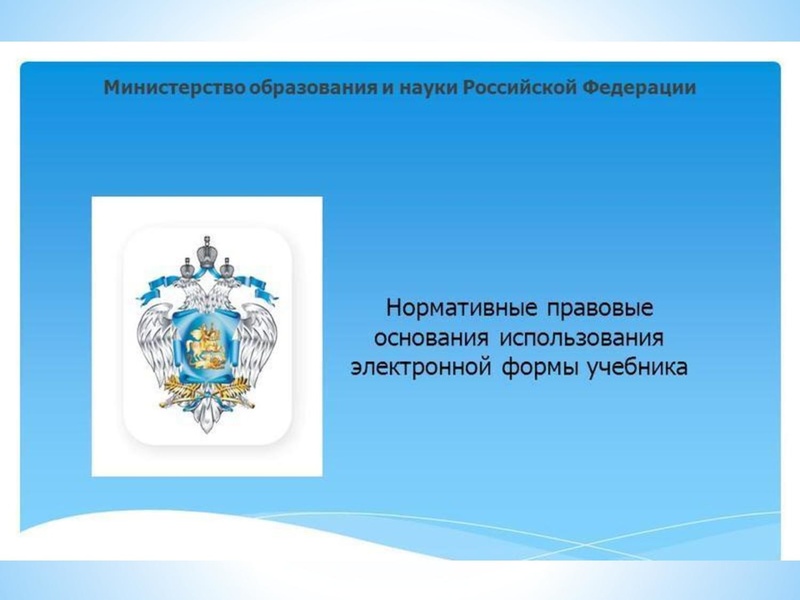 Министерство образования и науки Российской Федерации

Нормативные правовые основания использования электронной формы учебника